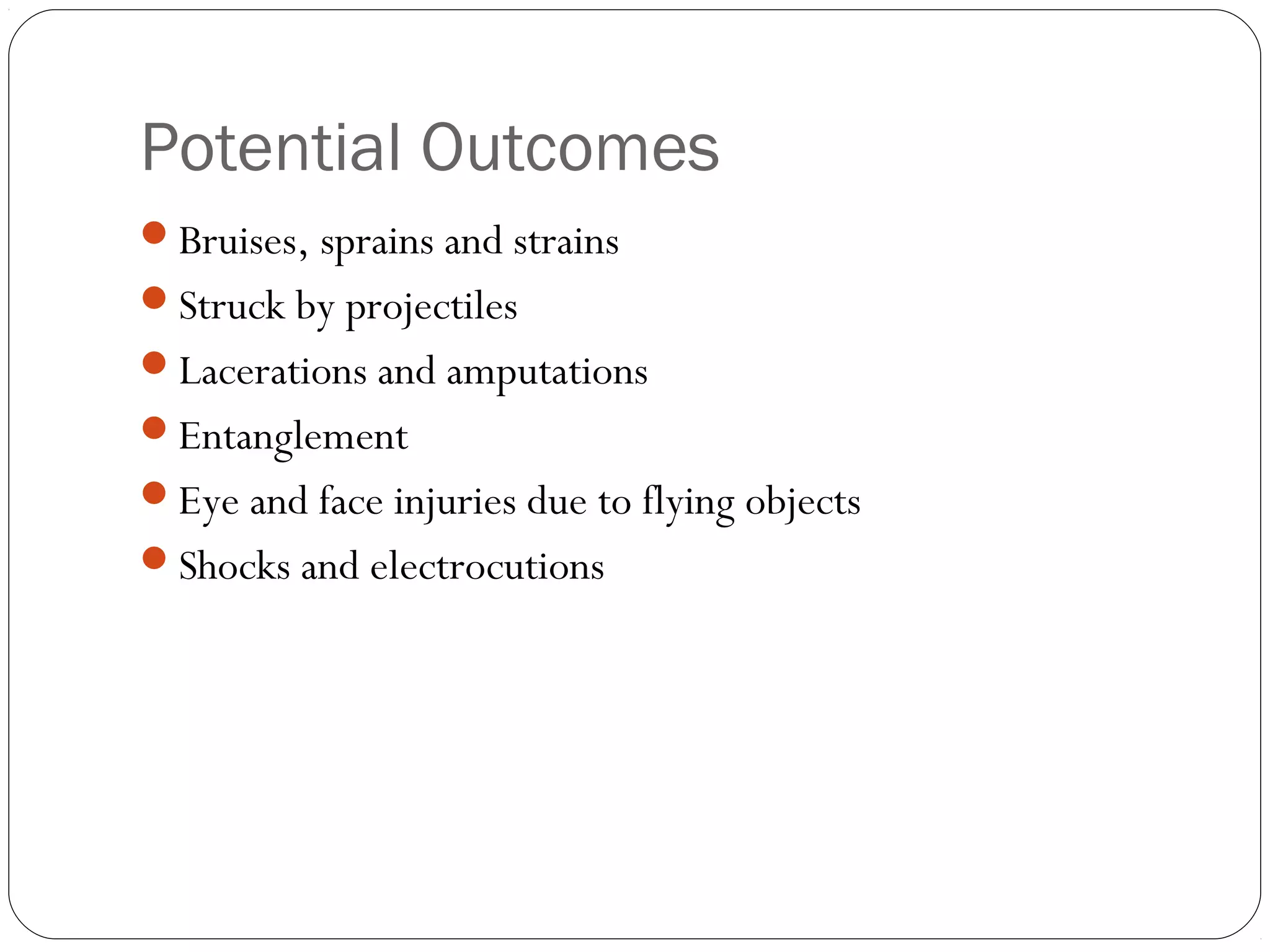 Potential Outcomes

- Bruises, sprains and strains
- Struck by projectiles
- Lacerations and amputations
- Entanglement
- Eye and face injuries due to flying objects
- Shocks and electrocutions